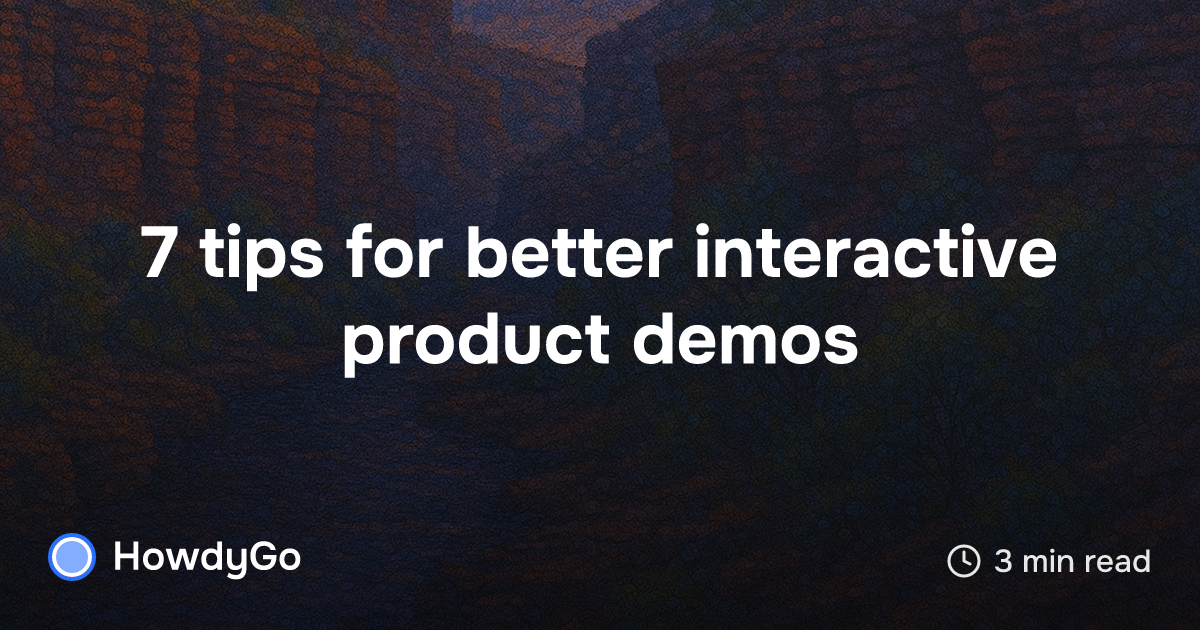 7 tips for better interactive product demos

HowdyGo

3 min read